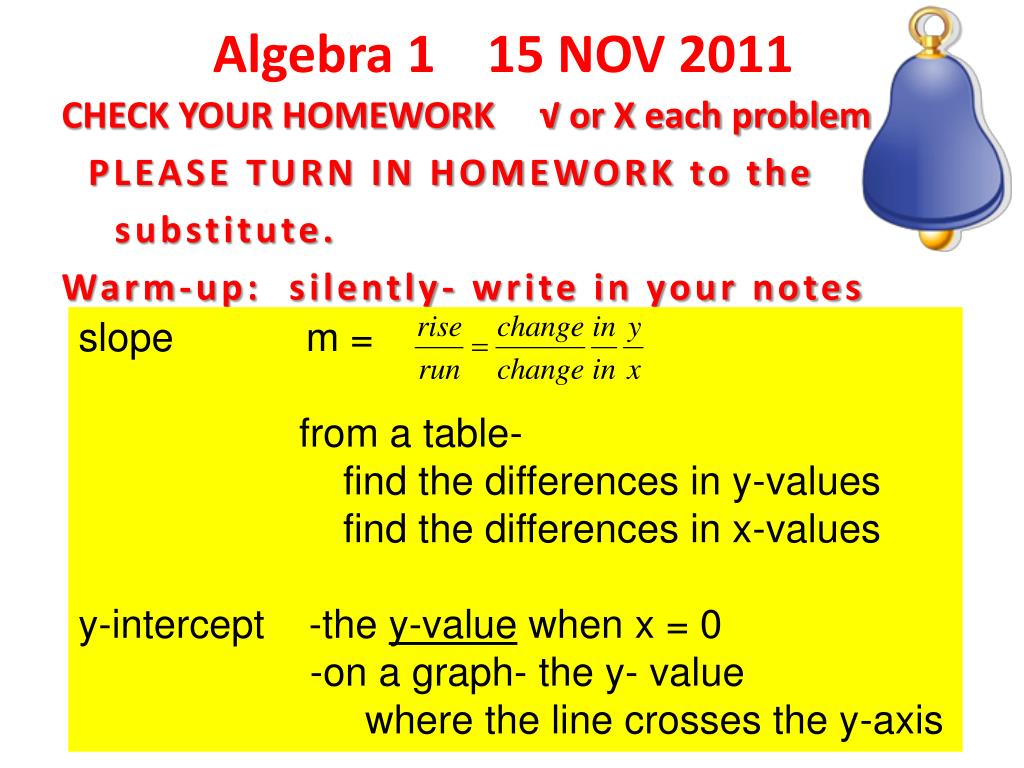 Algebra 1 15 NOV 2011

CHECK YOUR HOMEWORK √ or X each problem

PLEASE TURN IN HOMEWORK to the substitute.

Warm-up: silently- write in your notes

slope m = $\frac{rise}{run} = \frac{change\ in\ y}{change\ in\ x}$

from a table-
find the differences in y-values
find the differences in x-values

y-intercept -the y-value when x = 0
-on a graph- the y- value where the line crosses the y-axis